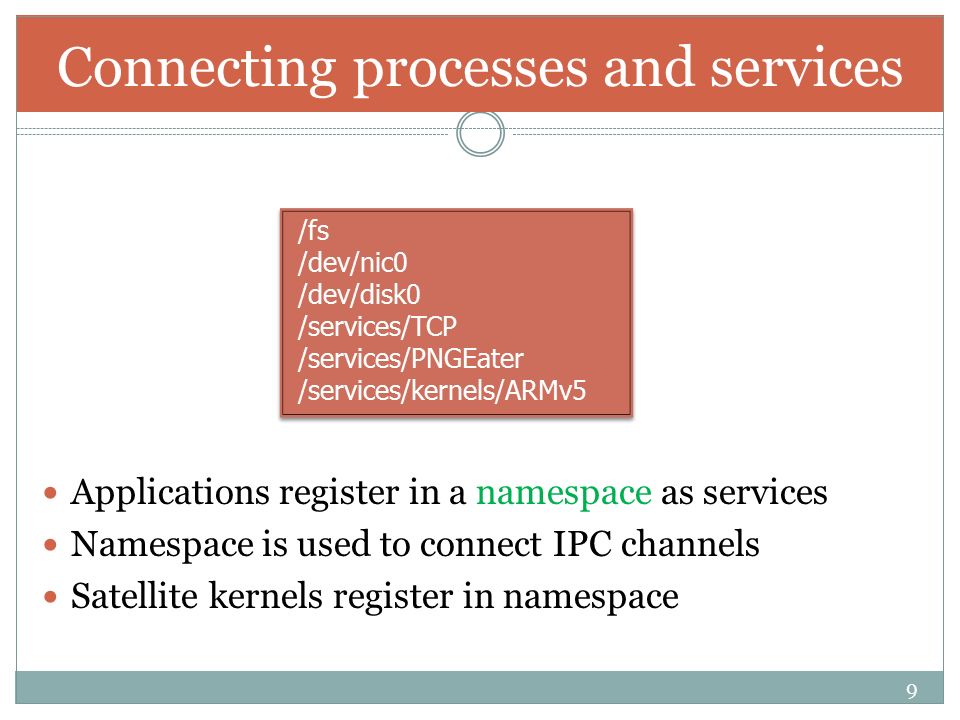 Connecting processes and services

/fs
/dev/nic0
/dev/disk0
/services/TCP
/services/PNGEater
/services/kernels/ARMv5

- Applications register in a namespace as services
- Namespace is used to connect IPC channels
- Satellite kernels register in namespace

9